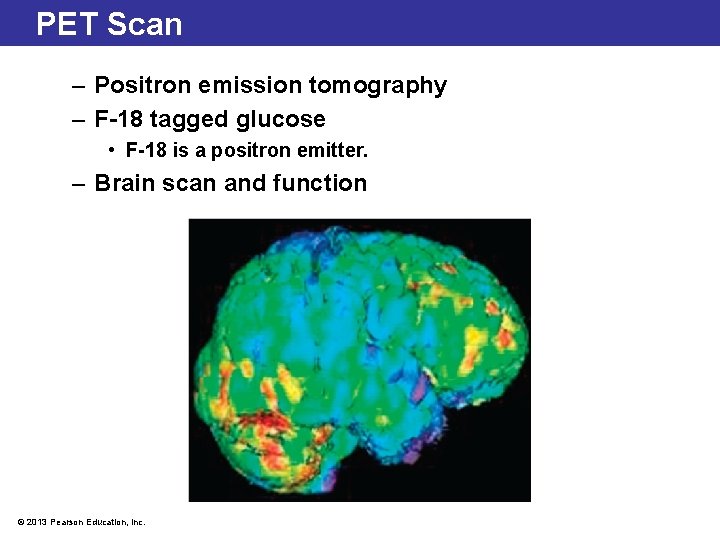 PET Scan

– Positron emission tomography
– F-18 tagged glucose
• F-18 is a positron emitter.
– Brain scan and function

© 2013 Pearson Education, Inc.